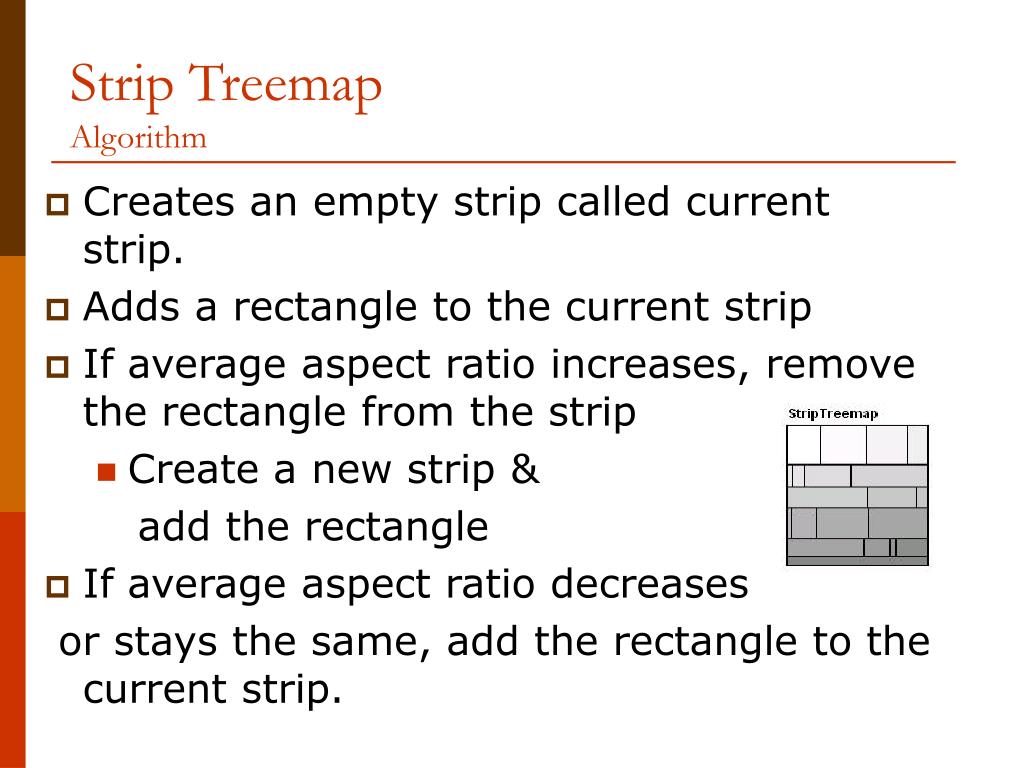 Strip Treemap
Algorithm

Creates an empty strip called current strip.

Adds a rectangle to the current strip

If average aspect ratio increases, remove the rectangle from the strip

Create a new strip &
add the rectangle

StripTreemap

If average aspect ratio decreases
or stays the same, add the rectangle to the current strip.